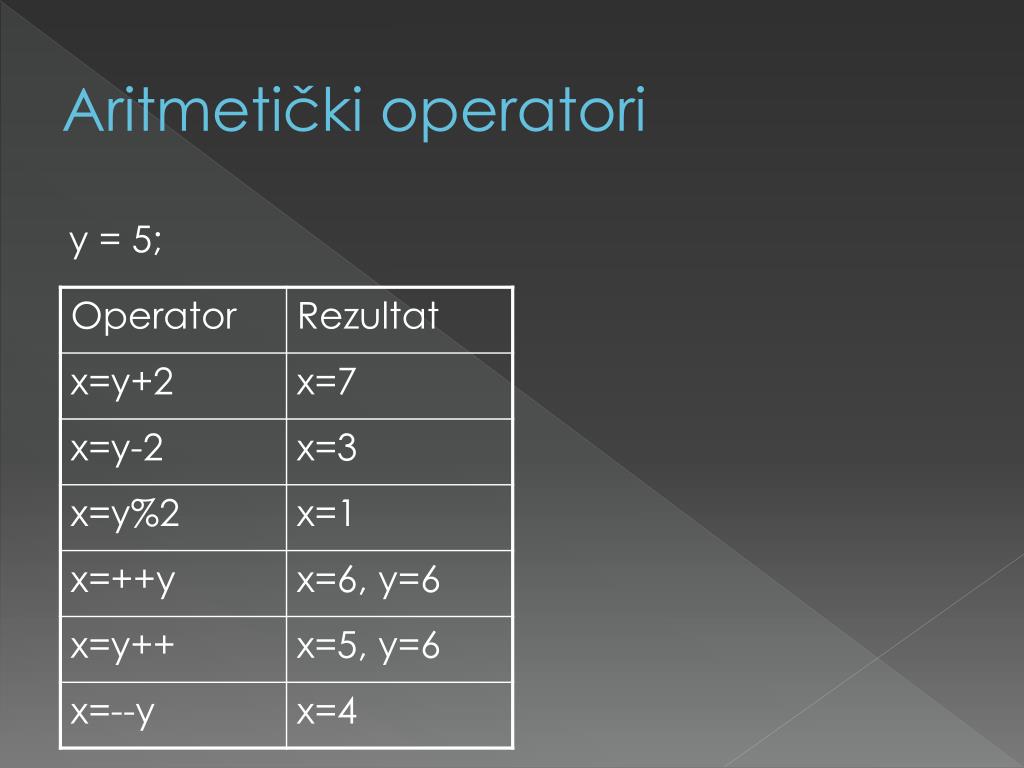 Aritmetički operatori

y = 5;

| Operator | Rezultat |
|---|---|
| x=y+2 | x=7 |
| x=y-2 | x=3 |
| x=y%2 | x=1 |
| x=++y | x=6, y=6 |
| x=y++ | x=5, y=6 |
| x=--y | x=4 |